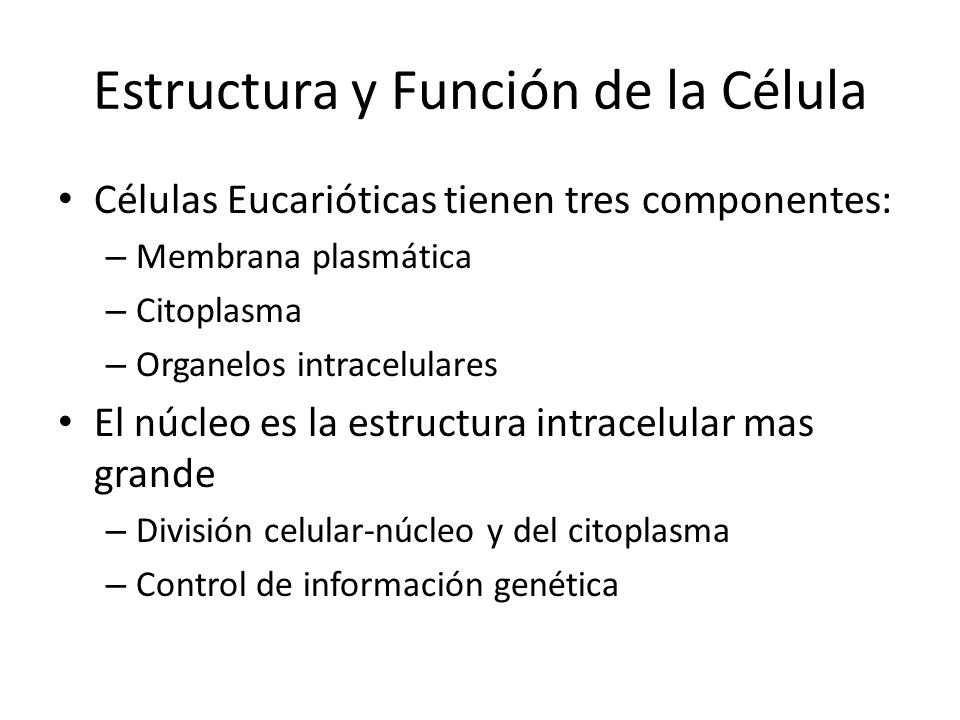 Estructura y Función de la Célula

• Células Eucarióticas tienen tres componentes:
– Membrana plasmática
– Citoplasma
– Organelos intracelulares

• El núcleo es la estructura intracelular mas grande
– División celular-núcleo y del citoplasma
– Control de información genética